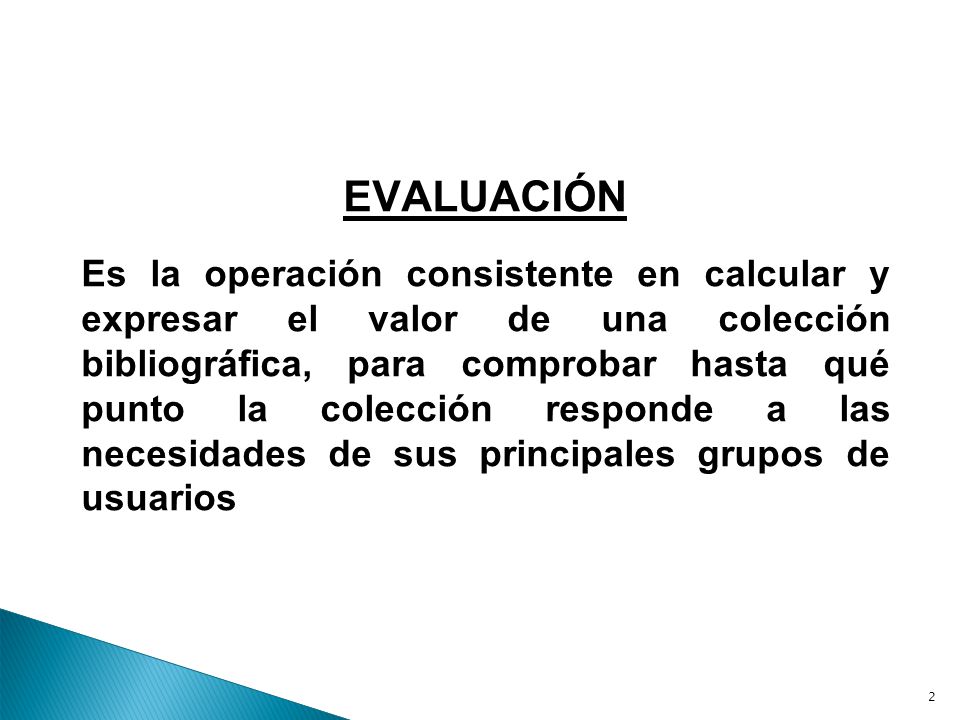 EVALUACIÓN

Es la operación consistente en calcular y expresar el valor de una colección bibliográfica, para comprobar hasta qué punto la colección responde a las necesidades de sus principales grupos de usuarios

2